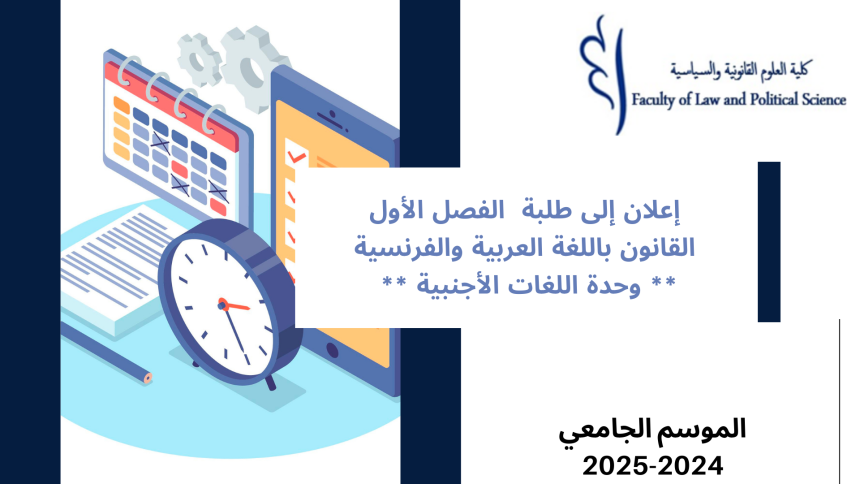 كلية العلوم القانونية والسياسية
Faculty of Law and Political Science

إعلان إلى طلبة الفصل الأول
القانون باللغة العربية والفرنسية
** وحدة اللغات الأجنبية **

الموسم الجامعي
2025-2024